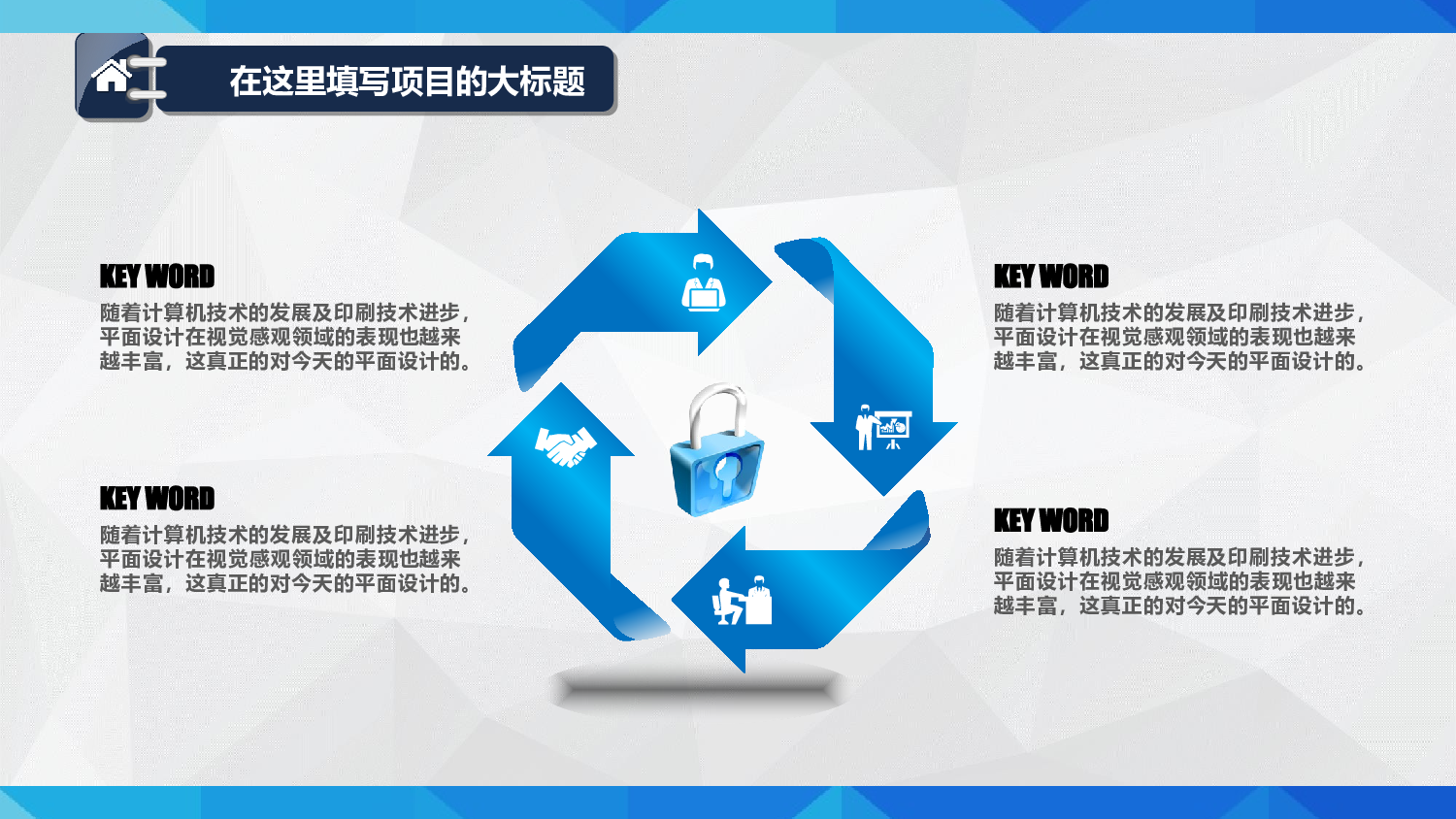 在这里填写项目的大标题

KEY WORD
随着计算机技术的发展及印刷技术进步，平面设计在视觉感观领域的表现也越来越丰富，这真正的对今天的平面设计的。

KEY WORD
随着计算机技术的发展及印刷技术进步，平面设计在视觉感观领域的表现也越来越丰富，这真正的对今天的平面设计的。

KEY WORD
随着计算机技术的发展及印刷技术进步，平面设计在视觉感观领域的表现也越来越丰富，这真正的对今天的平面设计的。

KEY WORD
随着计算机技术的发展及印刷技术进步，平面设计在视觉感观领域的表现也越来越丰富，这真正的对今天的平面设计的。